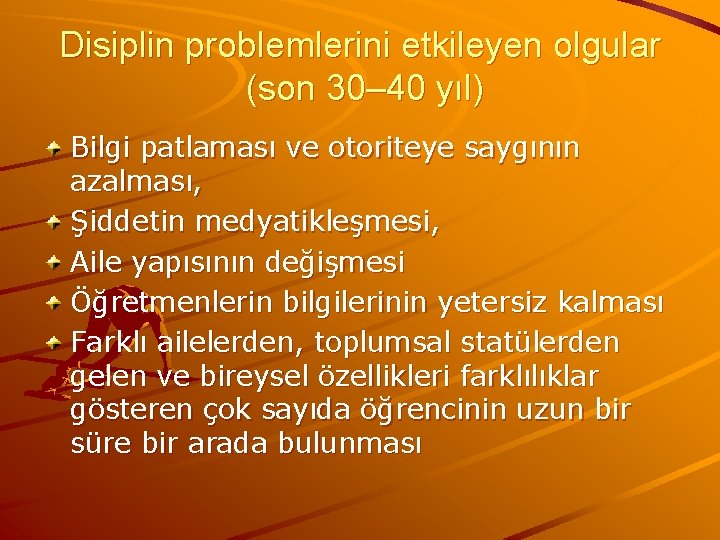 Disiplin problemlerini etkileyen olgular (son 30–40 yıl)

Bilgi patlaması ve otoriteye saygının azalması,

Şiddetin medyatikleşmesi,

Aile yapısının değişmesi

Öğretmenlerin bilgilerinin yetersiz kalması

Farklı ailelerden, toplumsal statülerden gelen ve bireysel özellikleri farklılıklar gösteren çok sayıda öğrencinin uzun bir süre bir arada bulunması